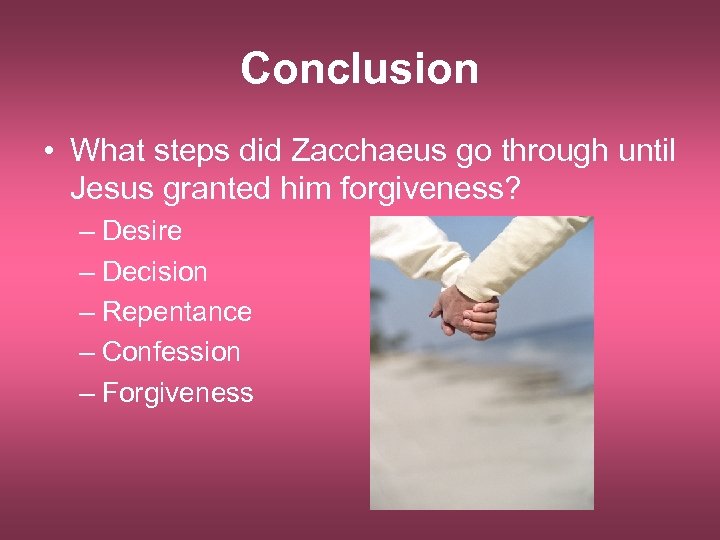 Conclusion

• What steps did Zacchaeus go through until Jesus granted him forgiveness?
– Desire
– Decision
– Repentance
– Confession
– Forgiveness